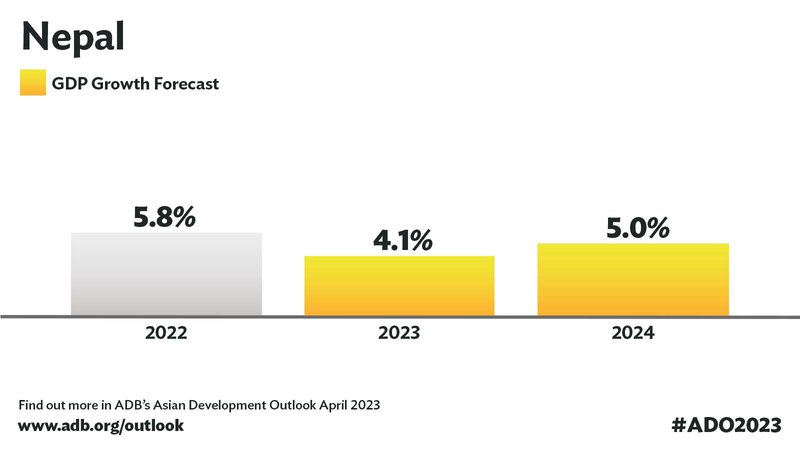 Nepal

GDP Growth Forecast

5.8%
4.1%
5.0%

2022
2023
2024

Find out more in ADB's Asian Development Outlook April 2023
www.adb.org/outlook

#ADO2023